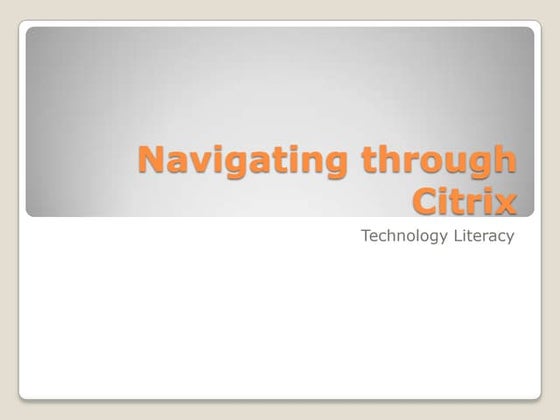 Navigating through Citrix

Technology Literacy